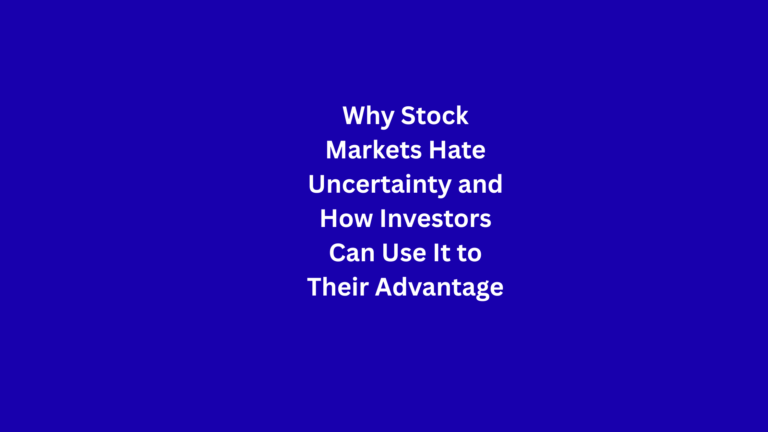 Why Stock Markets Hate Uncertainty and How Investors Can Use It to Their Advantage